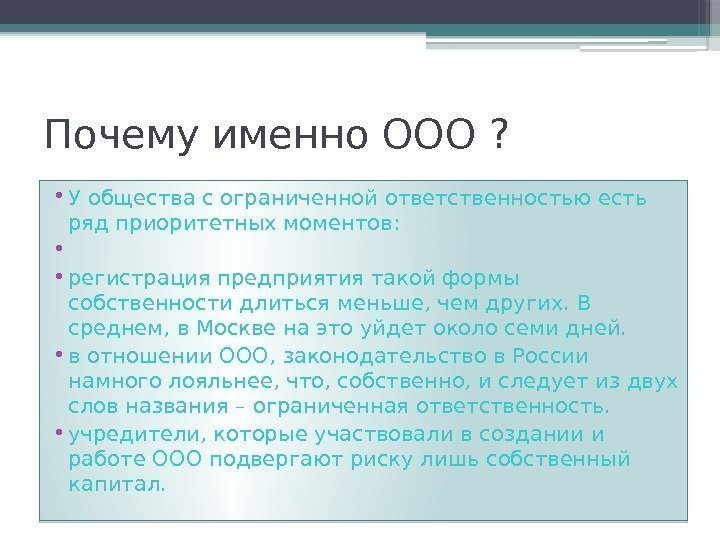 Почему именно ООО ?

• У общества с ограниченной ответственностью есть ряд приоритетных моментов:

•

• регистрация предприятия такой формы собственности длиться меньше, чем других. В среднем, в Москве на это уйдет около семи дней.

• в отношении ООО, законодательство в России намного лояльнее, что, собственно, и следует из двух слов названия – ограниченная ответственность.

• учредители, которые участвовали в создании и работе ООО подвергают риску лишь собственный капитал.